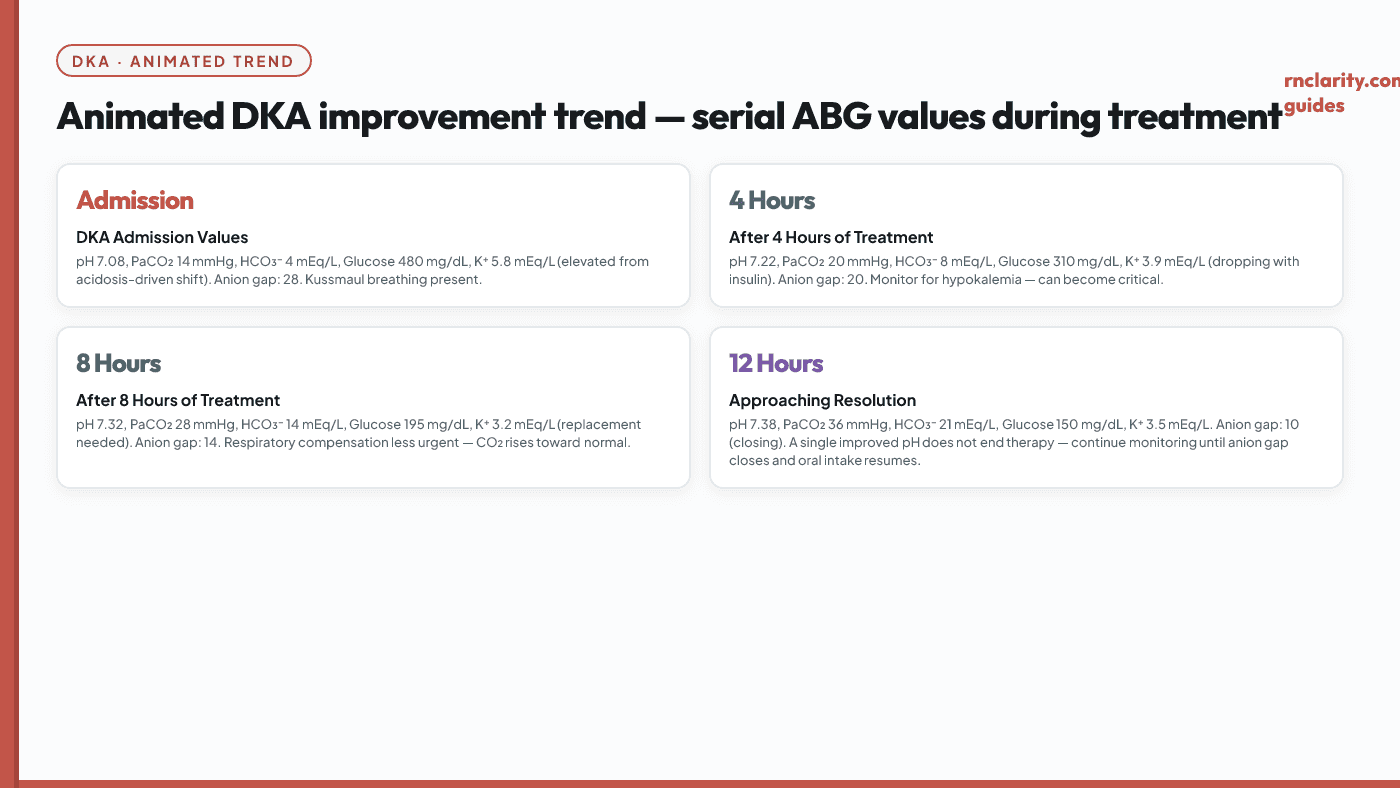 DKA · ANIMATED TREND

Animated DKA improvement trend — serial ABG values during treatment

rnclarity.com
guides

Admission

DKA Admission Values

pH 7.08, $PaCO_2$ 14 mmHg, $HCO_3^-$ 4 mEq/L, Glucose 480 mg/dL, $K^+$ 5.8 mEq/L (elevated from acidosis-driven shift). Anion gap: 28. Kussmaul breathing present.

4 Hours

After 4 Hours of Treatment

pH 7.22, $PaCO_2$ 20 mmHg, $HCO_3^-$ 8 mEq/L, Glucose 310 mg/dL, $K^+$ 3.9 mEq/L (dropping with insulin). Anion gap: 20. Monitor for hypokalemia — can become critical.

8 Hours

After 8 Hours of Treatment

pH 7.32, $PaCO_2$ 28 mmHg, $HCO_3^-$ 14 mEq/L, Glucose 195 mg/dL, $K^+$ 3.2 mEq/L (replacement needed). Anion gap: 14. Respiratory compensation less urgent — $CO_2$ rises toward normal.

12 Hours

Approaching Resolution

pH 7.38, $PaCO_2$ 36 mmHg, $HCO_3^-$ 21 mEq/L, Glucose 150 mg/dL, $K^+$ 3.5 mEq/L. Anion gap: 10 (closing). A single improved pH does not end therapy — continue monitoring until anion gap closes and oral intake resumes.